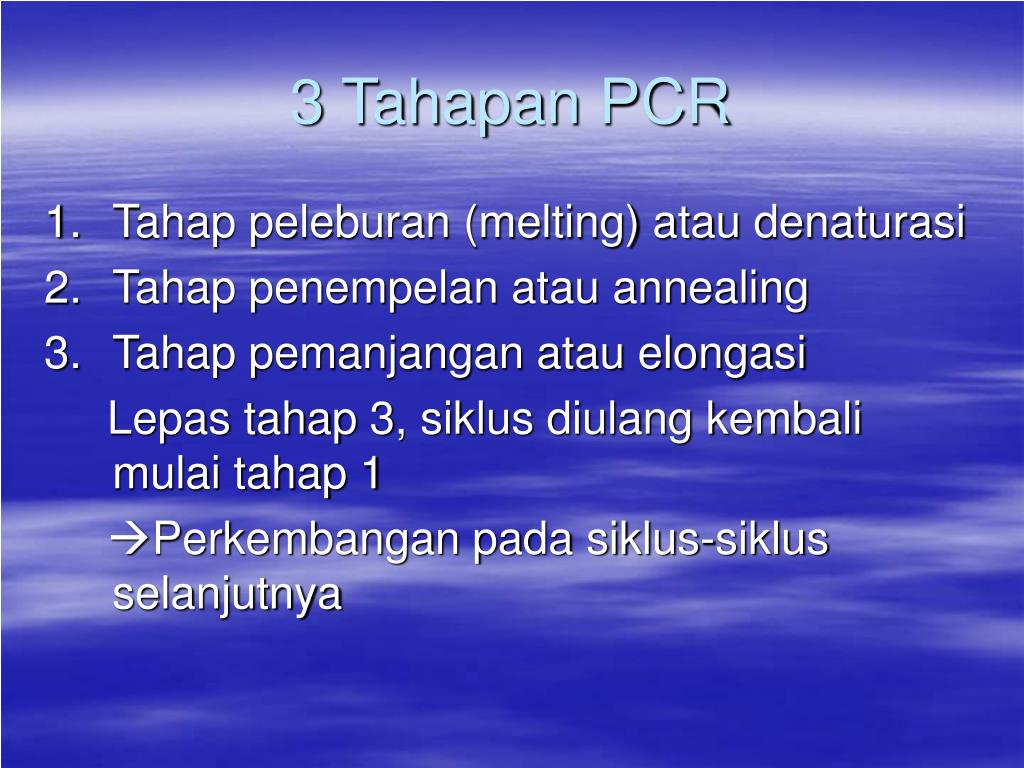 3 Tahapan PCR

1. Tahap peleburan (melting) atau denaturasi
2. Tahap penempelan atau annealing
3. Tahap pemanjangan atau elongasi

Lepas tahap 3, siklus diulang kembali mulai tahap 1

→Perkembangan pada siklus-siklus selanjutnya